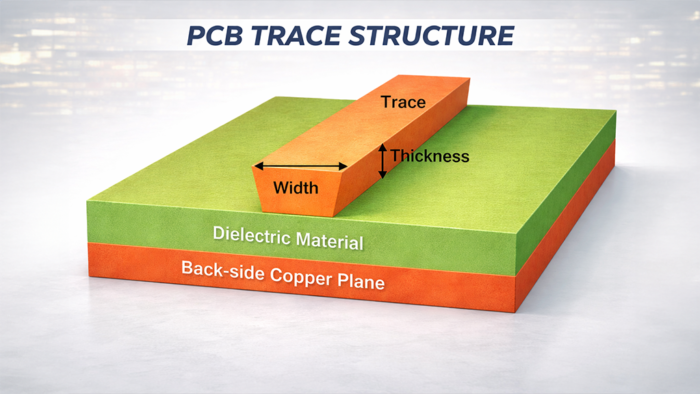 PCB TRACE STRUCTURE

Trace

Thickness

Width

Dielectric Material

Back-side Copper Plane